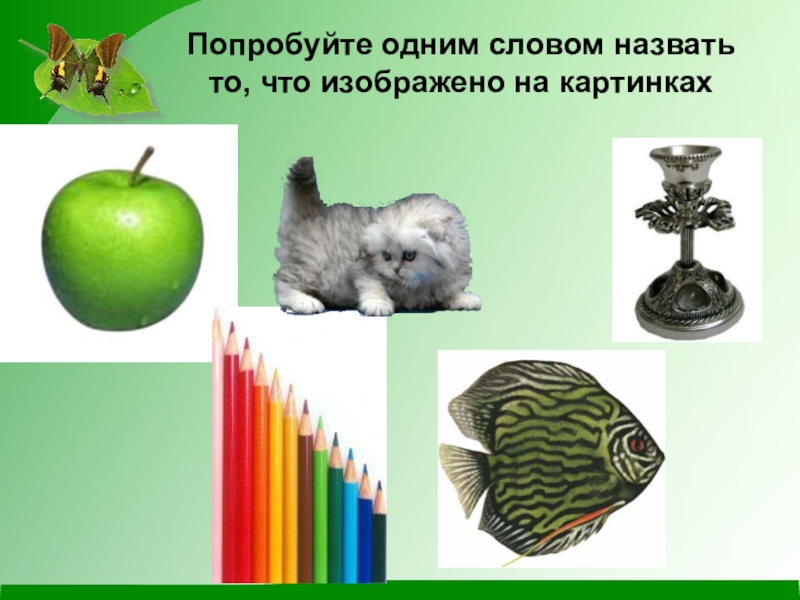 Попробуйте одним словом назвать то, что изображено на картинках